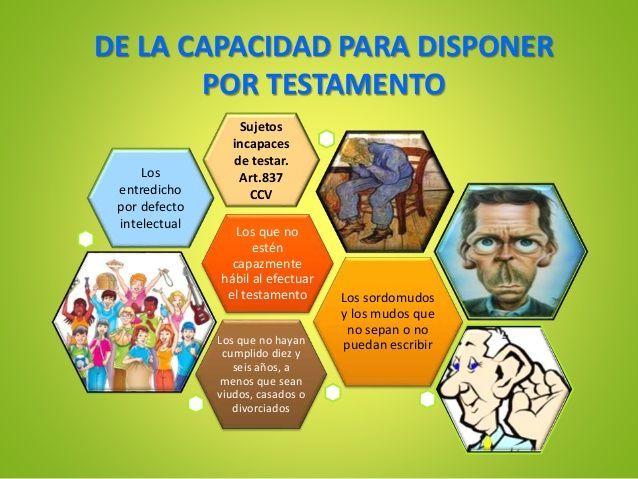 DE LA CAPACIDAD PARA DISPONER POR TESTAMENTO

Sujetos incapaces de testar. Art.837 CCV

Los entredicho por defecto intelectual

Los que no estén capazmente hábil al efectuar el testamento

Los sordomudos y los mudos que no sepan o no puedan escribir

Los que no hayan cumplido diez y seis años, a menos que sean viudos, casados o divorciados